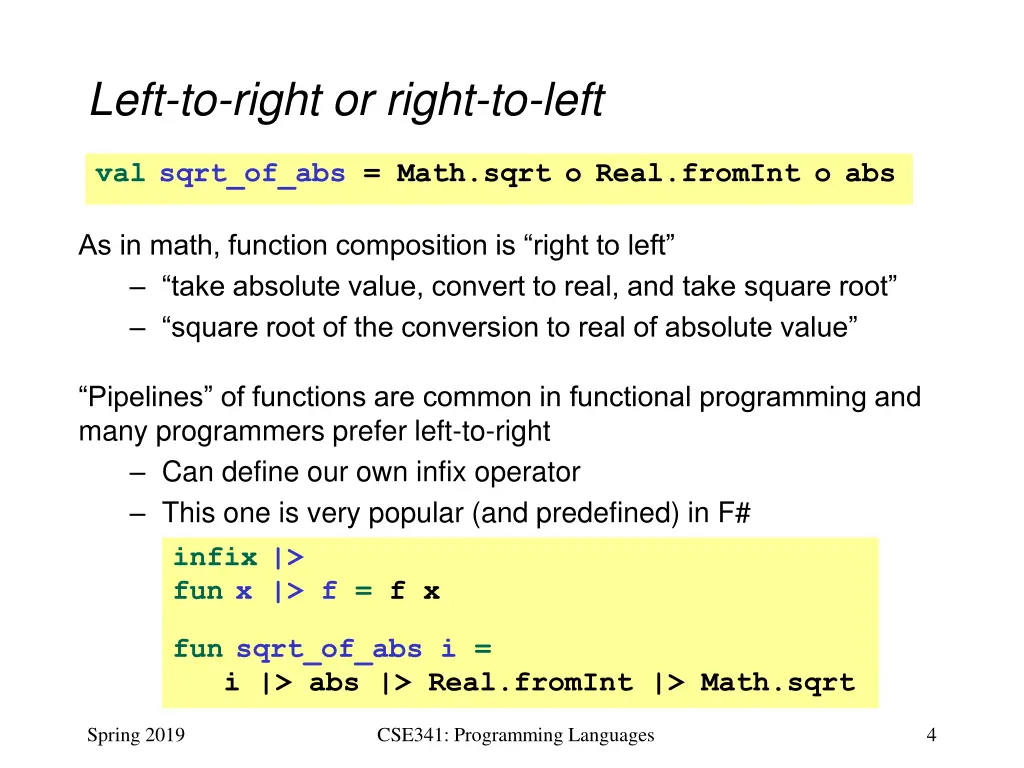 Left-to-right or right-to-left

val sqrt_of_abs = Math.sqrt o Real.fromInt o abs

As in math, function composition is “right to left”
– “take absolute value, convert to real, and take square root”
– “square root of the conversion to real of absolute value”

“Pipelines” of functions are common in functional programming and many programmers prefer left-to-right
– Can define our own infix operator
– This one is very popular (and predefined) in F#

infix |>
fun x |> f = f x

fun sqrt_of_abs i =
   i |> abs |> Real.fromInt |> Math.sqrt

Spring 2019

CSE341: Programming Languages

4